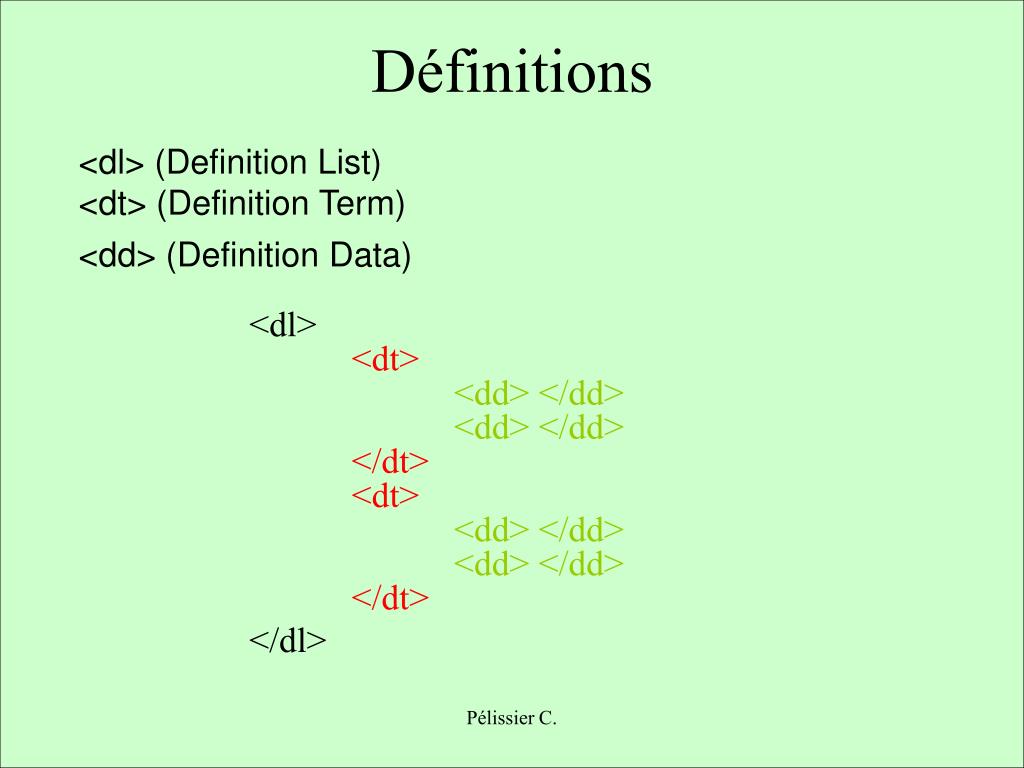 Définitions

<dl> (Definition List)
<dt> (Definition Term)
<dd> (Definition Data)

<dl>
<dt>
<dd> </dd>
<dd> </dd>
</dt>
<dt>
<dd> </dd>
<dd> </dd>
</dt>
</dl>

Pélissier C.